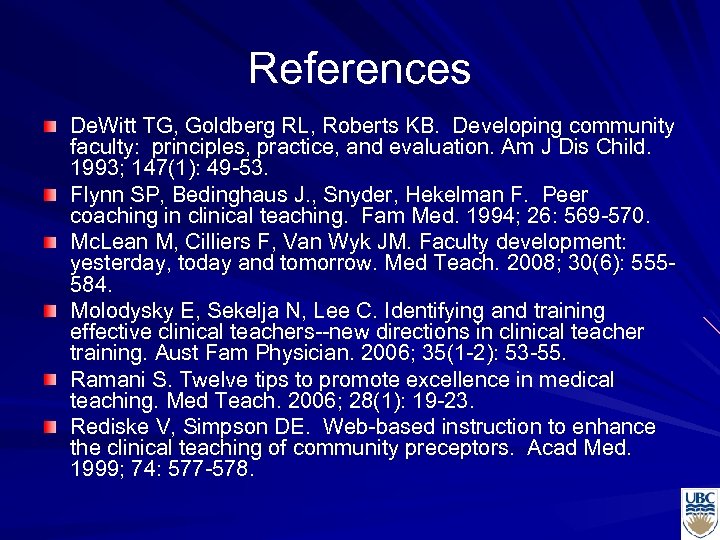 References

DeWitt TG, Goldberg RL, Roberts KB. Developing community faculty: principles, practice, and evaluation. Am J Dis Child. 1993; 147(1): 49-53.

Flynn SP, Bedinghaus J., Snyder, Hekelman F. Peer coaching in clinical teaching. Fam Med. 1994; 26: 569-570.

McLean M, Cilliers F, Van Wyk JM. Faculty development: yesterday, today and tomorrow. Med Teach. 2008; 30(6): 555-584.

Molodysky E, Sekelja N, Lee C. Identifying and training effective clinical teachers--new directions in clinical teacher training. Aust Fam Physician. 2006; 35(1-2): 53-55.

Ramani S. Twelve tips to promote excellence in medical teaching. Med Teach. 2006; 28(1): 19-23.

Rediske V, Simpson DE. Web-based instruction to enhance the clinical teaching of community preceptors. Acad Med. 1999; 74: 577-578.

UBC